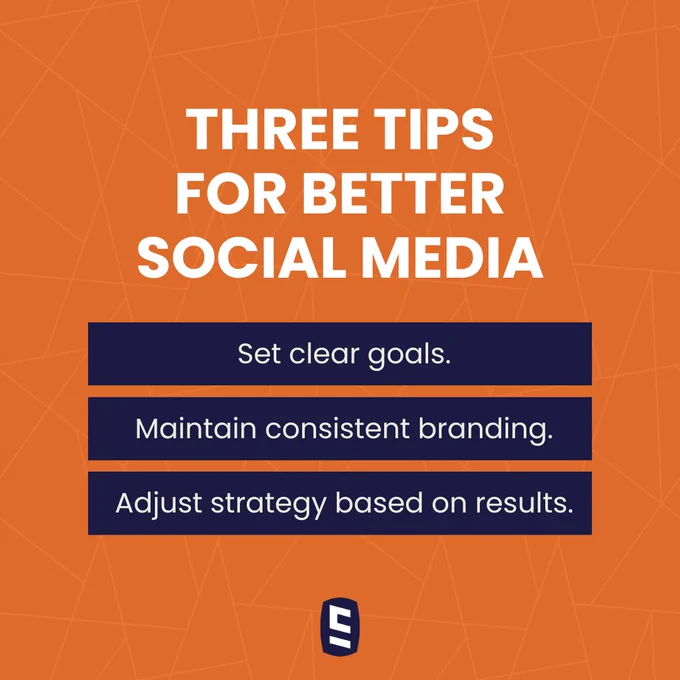 THREE TIPS FOR BETTER SOCIAL MEDIA

Set clear goals.

Maintain consistent branding.

Adjust strategy based on results.